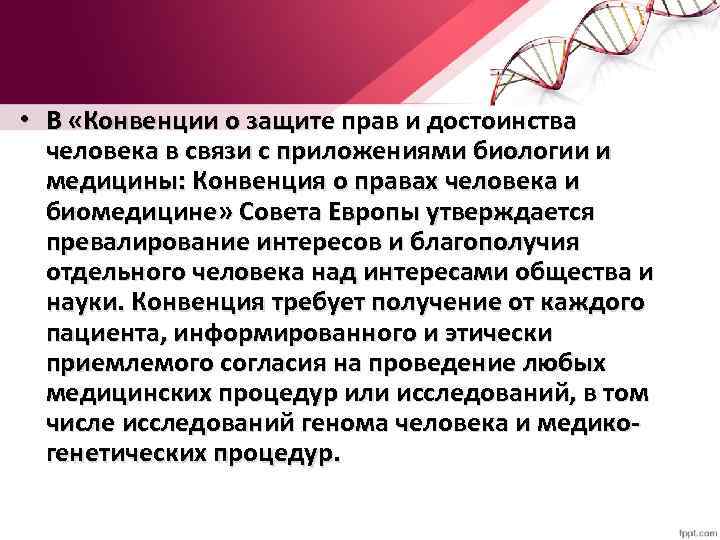 • В «Конвенции о защите прав и достоинства человека в связи с приложениями биологии и медицины: Конвенция о правах человека и биомедицине» Совета Европы утверждается превалирование интересов и благополучия отдельного человека над интересами общества и науки. Конвенция требует получение от каждого пациента, информированного и этически приемлемого согласия на проведение любых медицинских процедур или исследований, в том числе исследований генома человека и медико-генетических процедур.

fppt.com